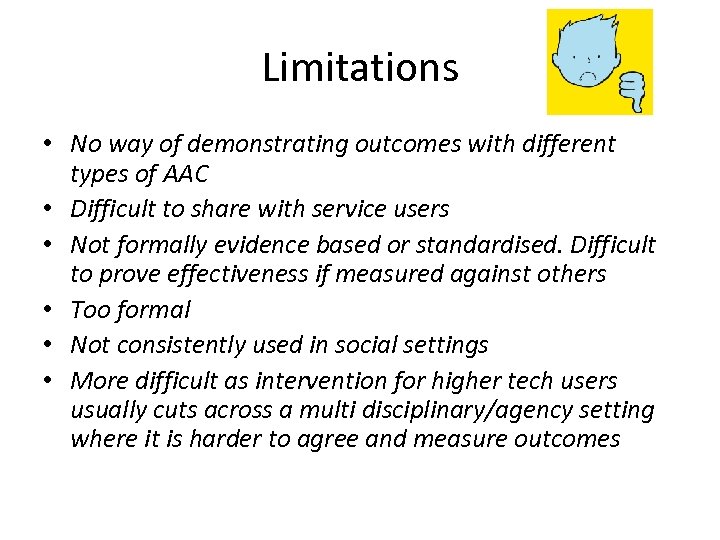 Limitations

• No way of demonstrating outcomes with different types of AAC
• Difficult to share with service users
• Not formally evidence based or standardised. Difficult to prove effectiveness if measured against others
• Too formal
• Not consistently used in social settings
• More difficult as intervention for higher tech users usually cuts across a multi disciplinary/agency setting where it is harder to agree and measure outcomes